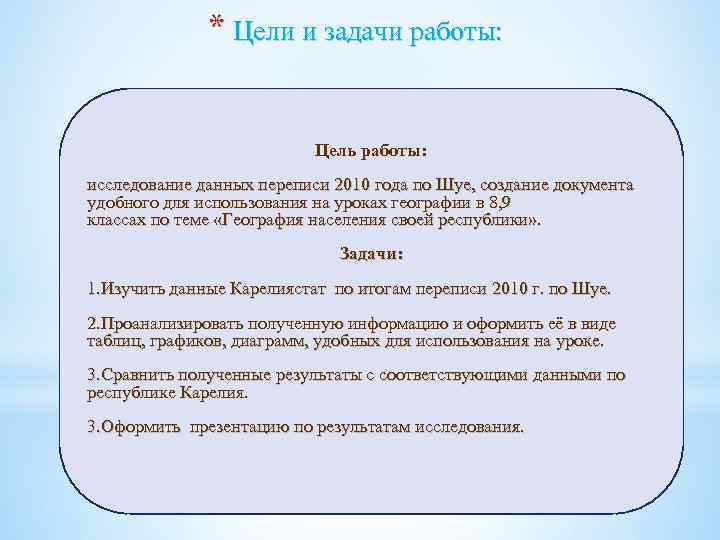 * Цели и задачи работы:

Цель работы:

исследование данных переписи 2010 года по Шуе, создание документа удобного для использования на уроках географии в 8,9 классах по теме «География населения своей республики».

Задачи:

1.Изучить данные Карелиястат по итогам переписи 2010 г. по Шуе.

2.Проанализировать полученную информацию и оформить её в виде таблиц, графиков, диаграмм, удобных для использования на уроке.

3.Сравнить полученные результаты с соответствующими данными по республике Карелия.

3.Оформить презентацию по результатам исследования.